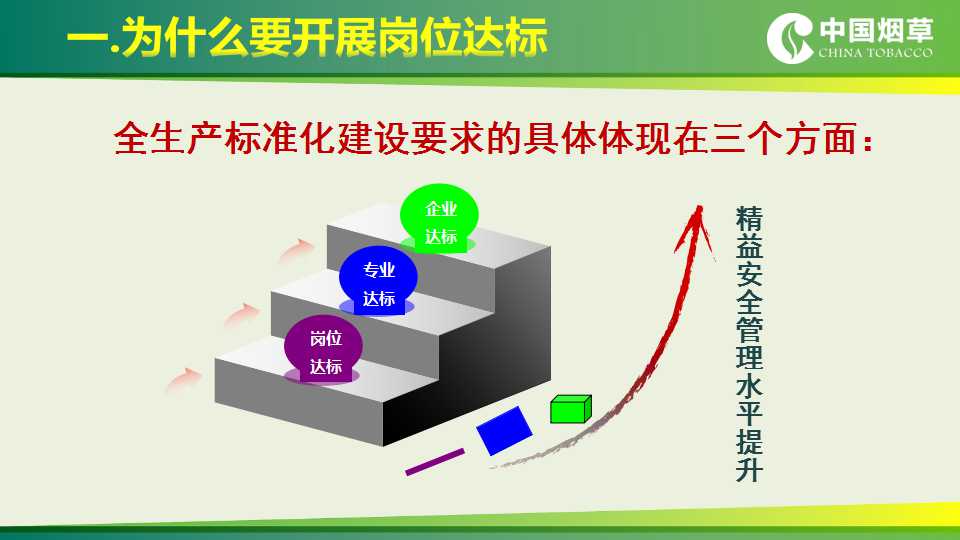 一.为什么要开展岗位达标

中国烟草
CHINA TOBACCO

全生产标准化建设要求的具体体现在三个方面：

企业达标

专业达标

岗位达标

精益安全管理水平提升